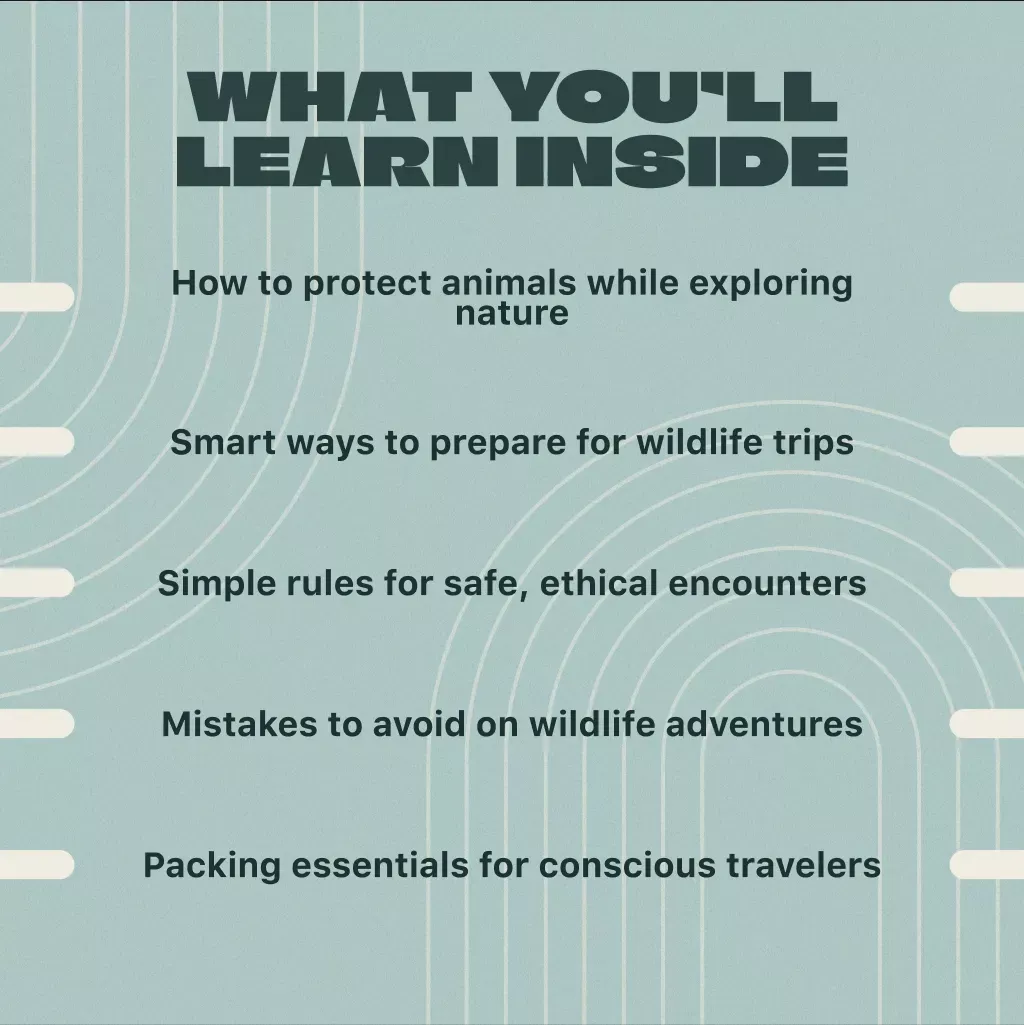 WHAT YOU'LL LEARN INSIDE

How to protect animals while exploring nature

Smart ways to prepare for wildlife trips

Simple rules for safe, ethical encounters

Mistakes to avoid on wildlife adventures

Packing essentials for conscious travelers